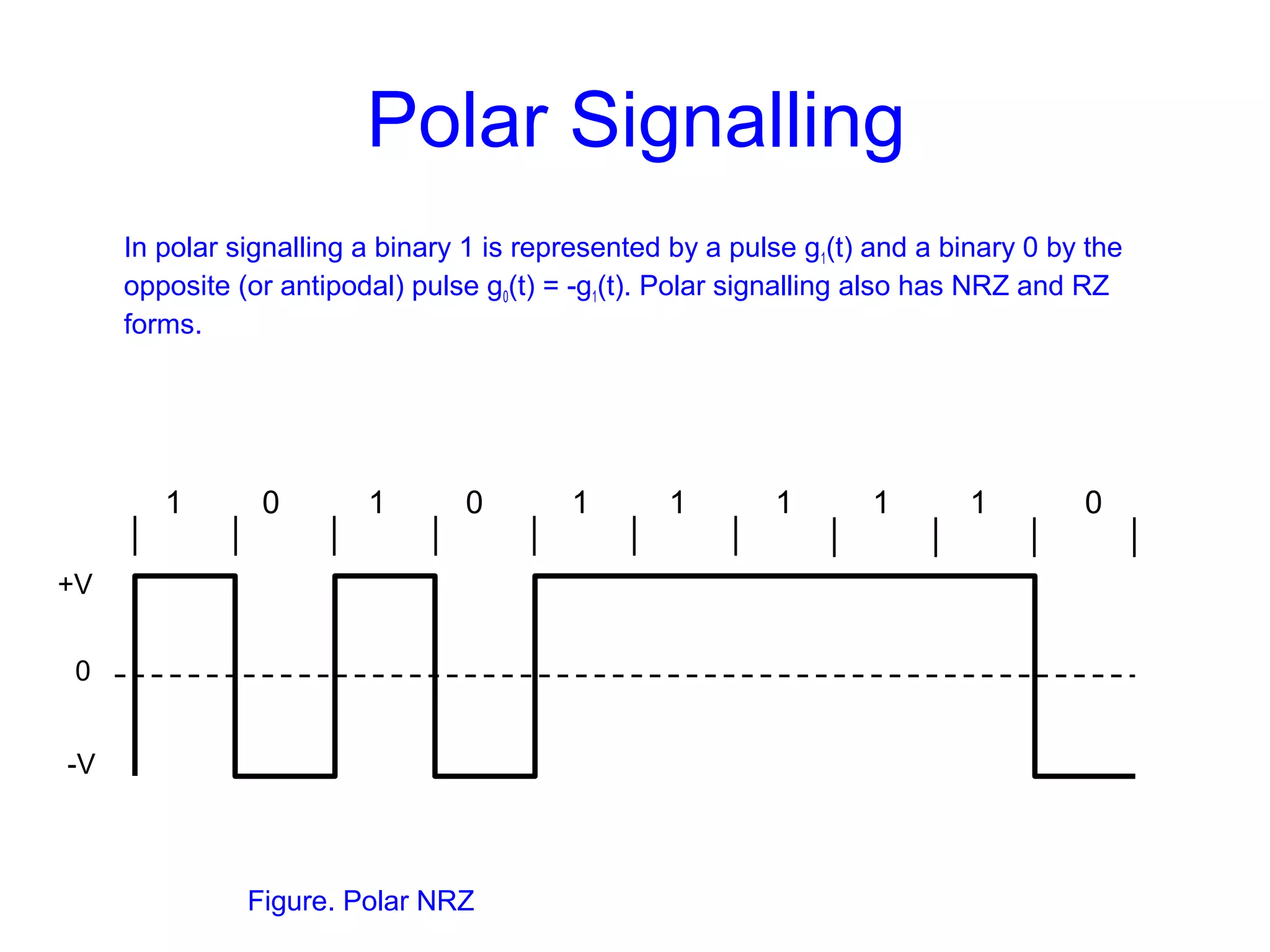 Polar Signalling

In polar signalling a binary 1 is represented by a pulse $g_1(t)$ and a binary 0 by the opposite (or antipodal) pulse $g_0(t) = -g_1(t)$. Polar signalling also has NRZ and RZ forms.

1 0 1 0 1 1 1 1 1 0

+V

0

-V

Figure. Polar NRZ